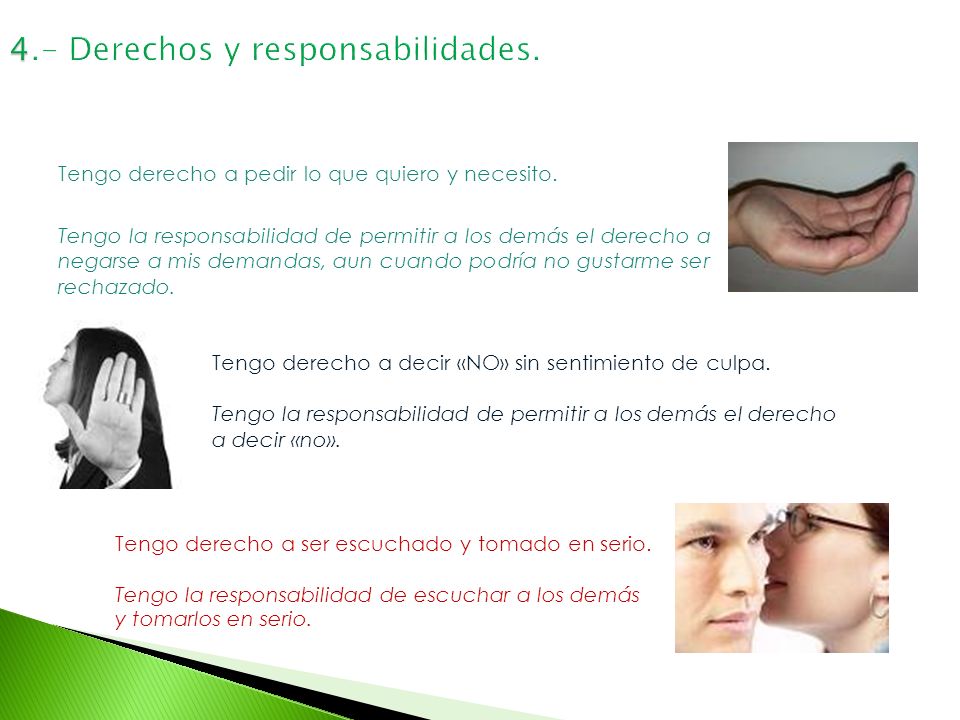 4.- Derechos y responsabilidades.

Tengo derecho a pedir lo que quiero y necesito.

Tengo la responsabilidad de permitir a los demás el derecho a negarse a mis demandas, aun cuando podría no gustarme ser rechazado.

Tengo derecho a decir «NO» sin sentimiento de culpa.

Tengo la responsabilidad de permitir a los demás el derecho a decir «no».

Tengo derecho a ser escuchado y tomado en serio.

Tengo la responsabilidad de escuchar a los demás y tomarlos en serio.